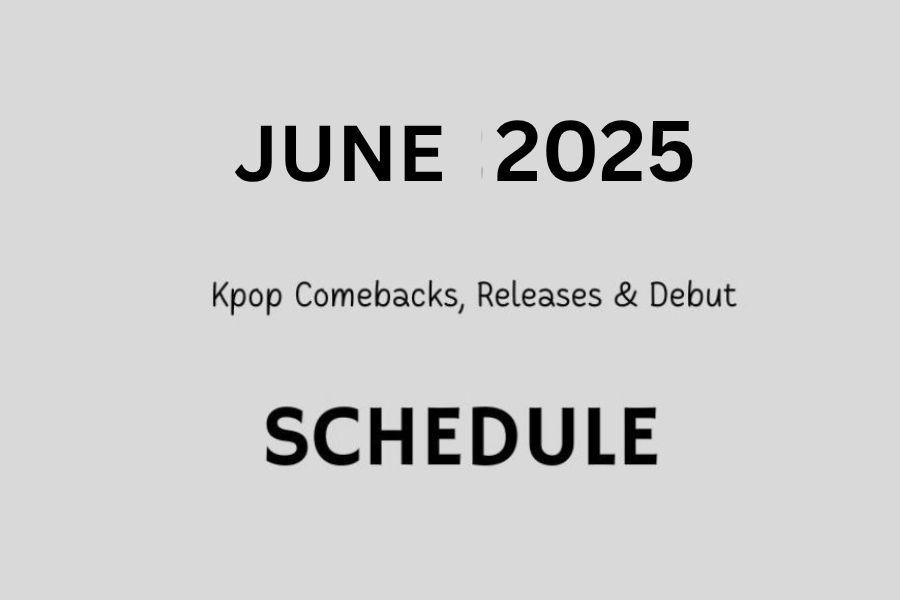 JUNE 2025

Kpop Comebacks, Releases & Debut

SCHEDULE